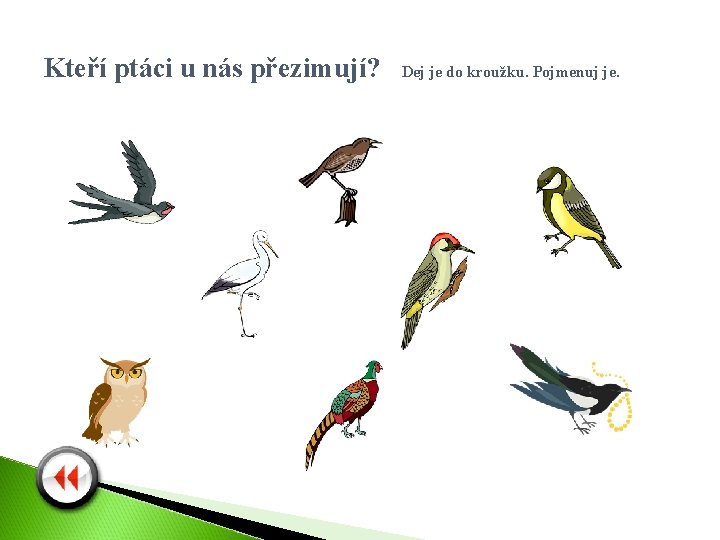 Kteří ptáci u nás přezimují? Dej je do kroužku. Pojmenuj je.